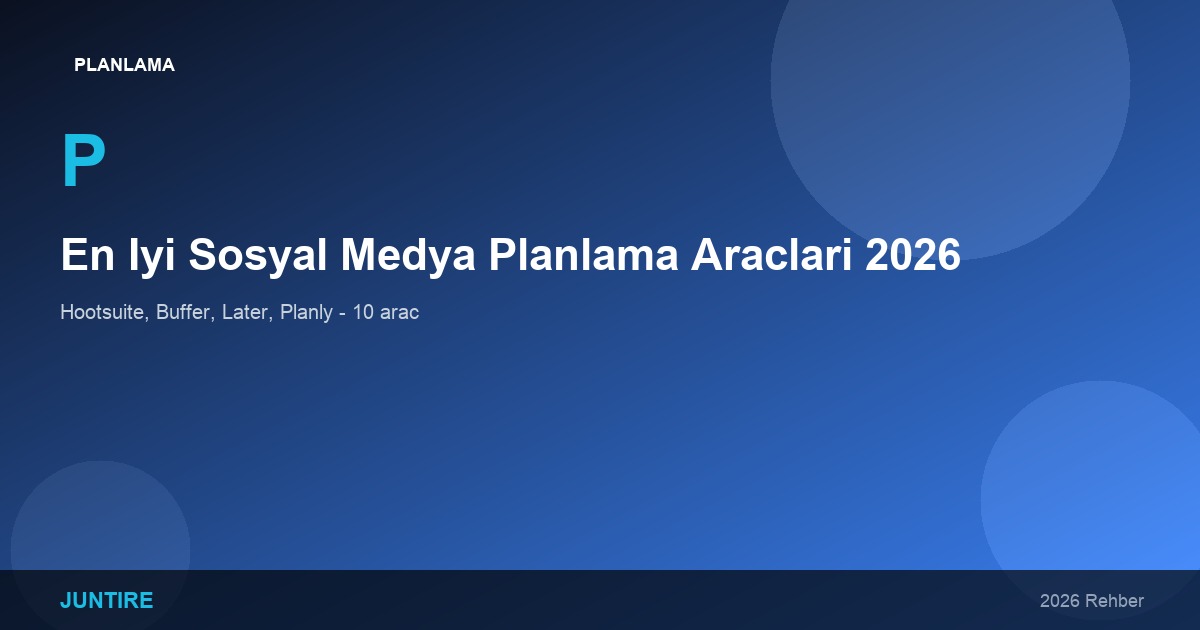 PLANLAMA

P

En Iyi Sosyal Medya Planlama Araclari 2026

Hootsuite, Buffer, Later, Planly - 10 arac

JUNTIRE

2026 Rehber